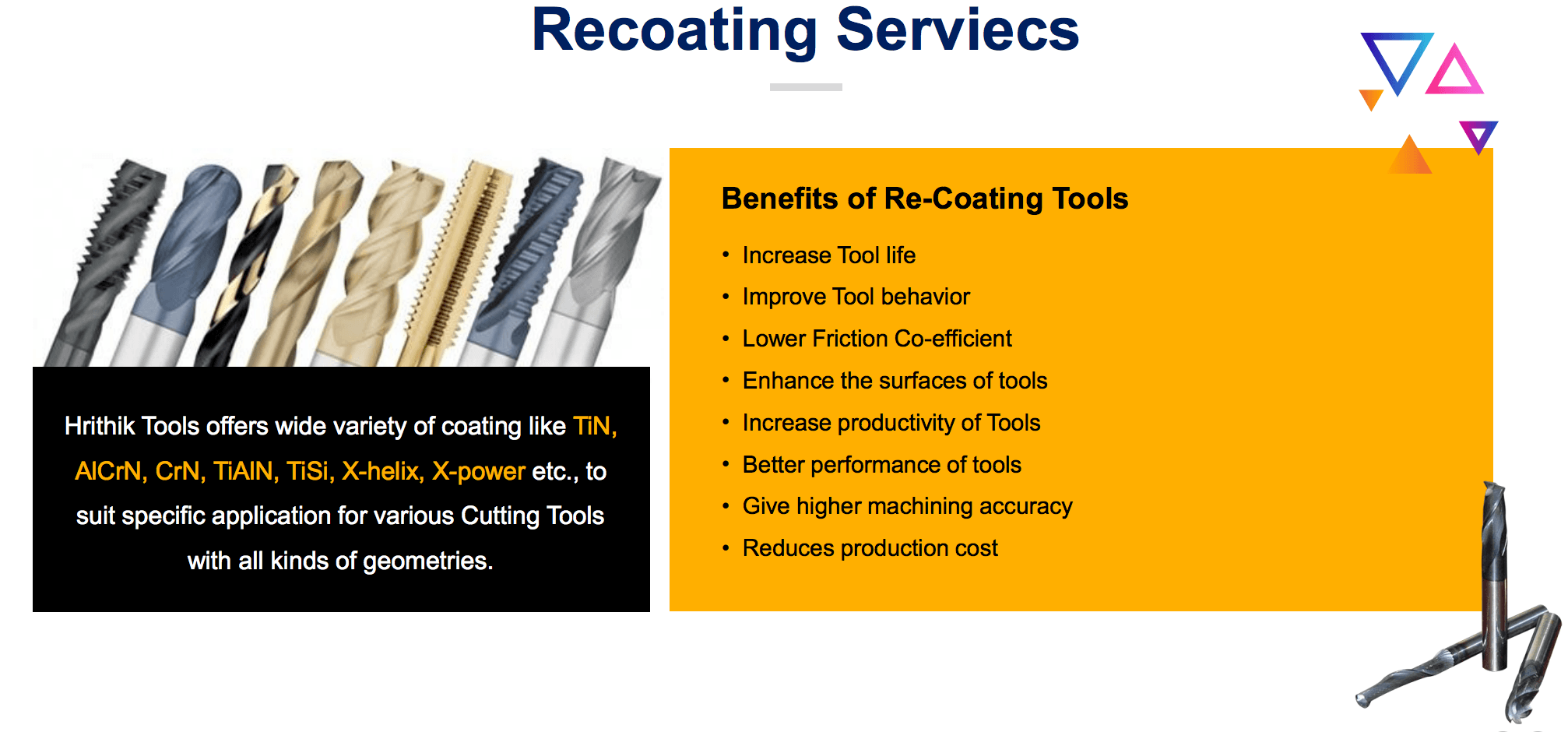 Recoating Serviecs

Hrithik Tools offers wide variety of coating like TiN, AlCrN, CrN, TiAlN, TiSi, X-helix, X-power etc., to suit specific application for various Cutting Tools with all kinds of geometries.

Benefits of Re-Coating Tools

• Increase Tool life
• Improve Tool behavior
• Lower Friction Co-efficient
• Enhance the surfaces of tools
• Increase productivity of Tools
• Better performance of tools
• Give higher machining accuracy
• Reduces production cost